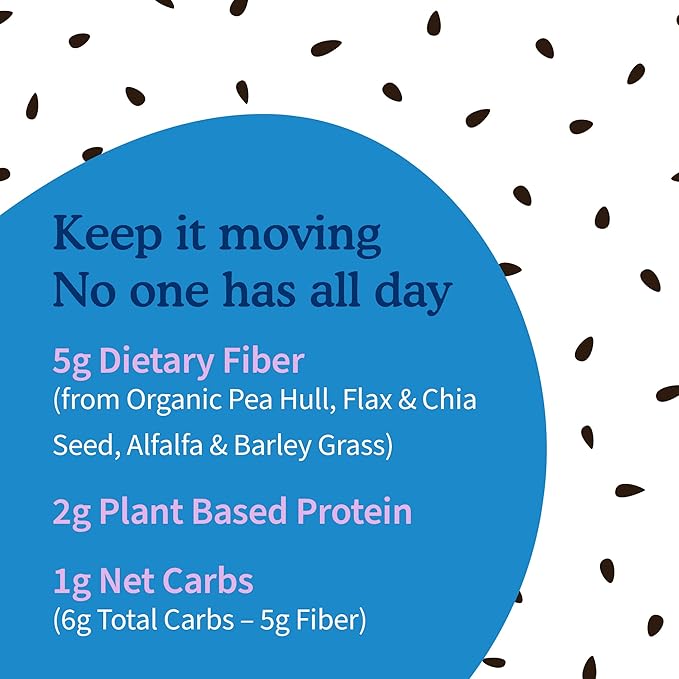 Keep it moving
No one has all day

5g Dietary Fiber
(from Organic Pea Hull, Flax & Chia Seed, Alfalfa & Barley Grass)

2g Plant Based Protein

1g Net Carbs
(6g Total Carbs – 5g Fiber)